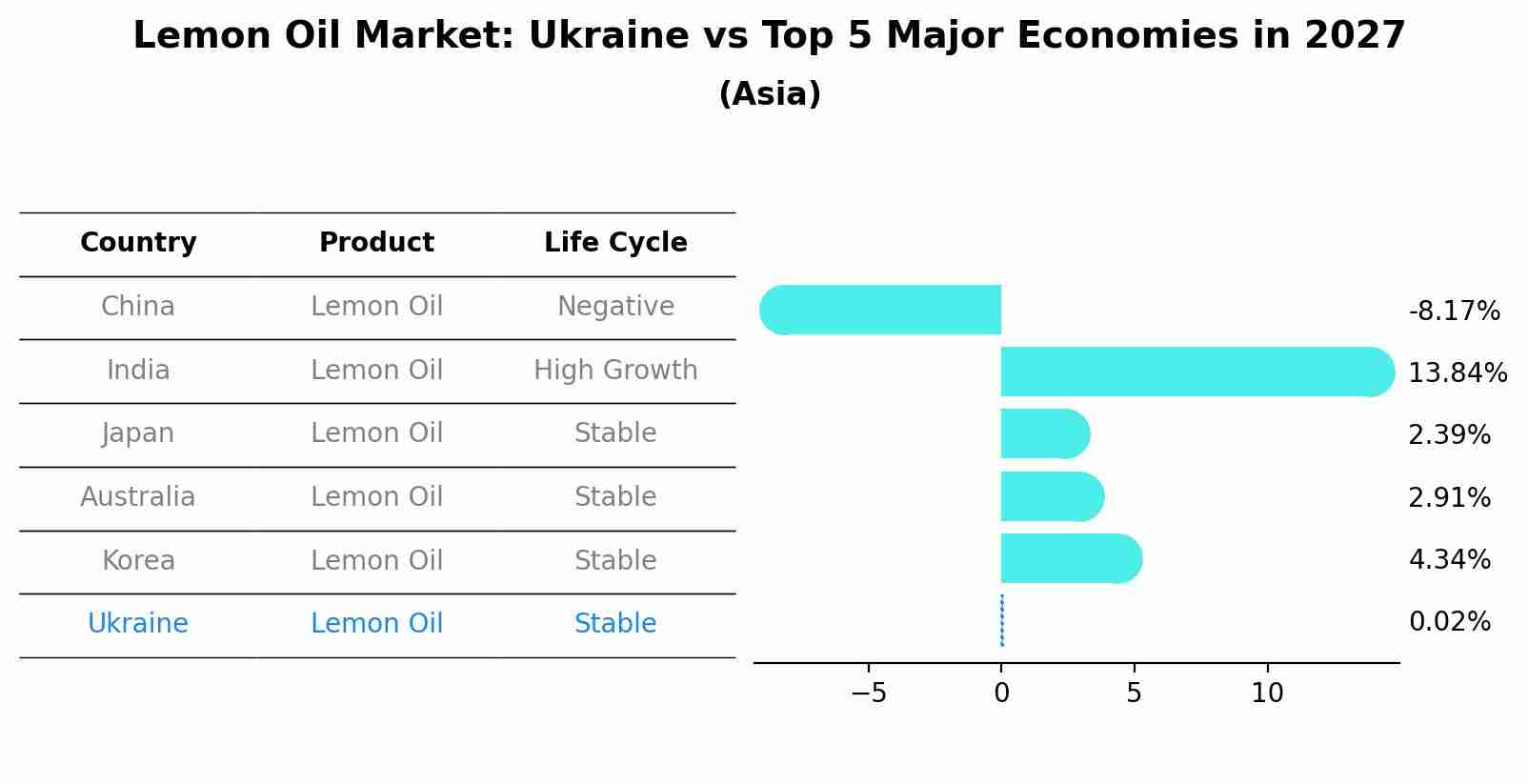 Lemon Oil Market: Ukraine vs Top 5 Major Economies in 2027
(Asia)

| Country | Product | Life Cycle |
|---|---|---|
| China | Lemon Oil | Negative |
| India | Lemon Oil | High Growth |
| Japan | Lemon Oil | Stable |
| Australia | Lemon Oil | Stable |
| Korea | Lemon Oil | Stable |
| Ukraine | Lemon Oil | Stable |

-8.17%
13.84%
2.39%
2.91%
4.34%
0.02%

−5
0
5
10